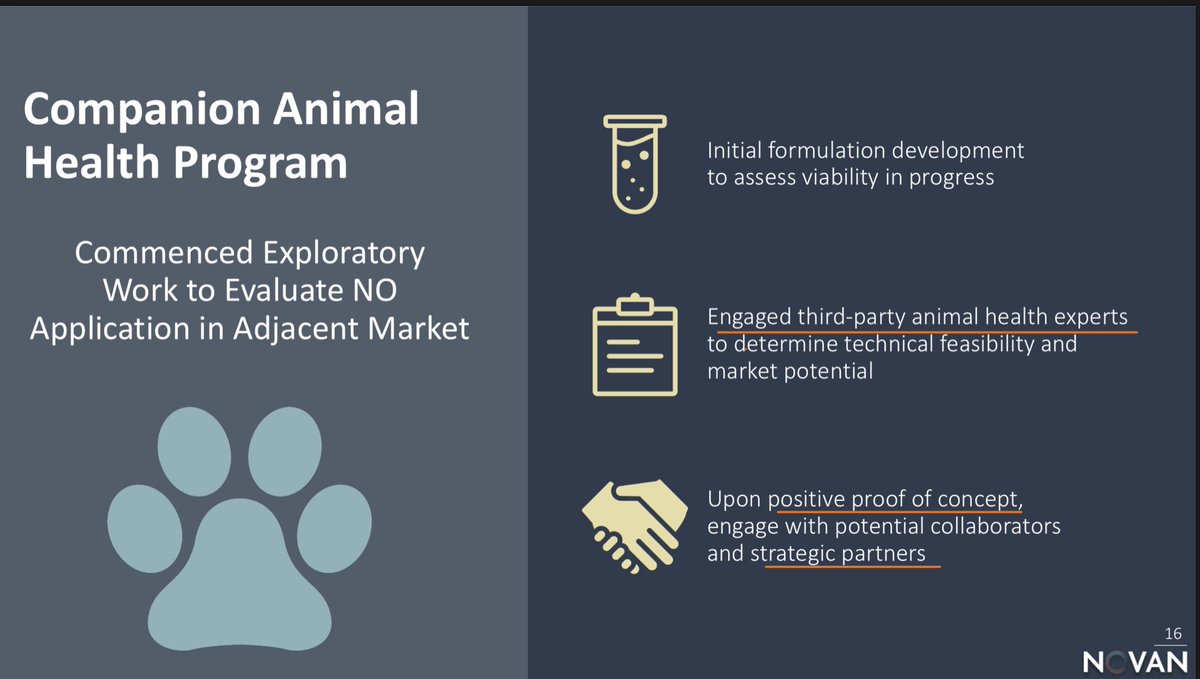 Companion Animal Health Program

Commenced Exploratory Work to Evaluate NO Application in Adjacent Market

Initial formulation development to assess viability in progress

Engaged third-party animal health experts to determine technical feasibility and market potential

Upon positive proof of concept, engage with potential collaborators and strategic partners

16

NOVAN